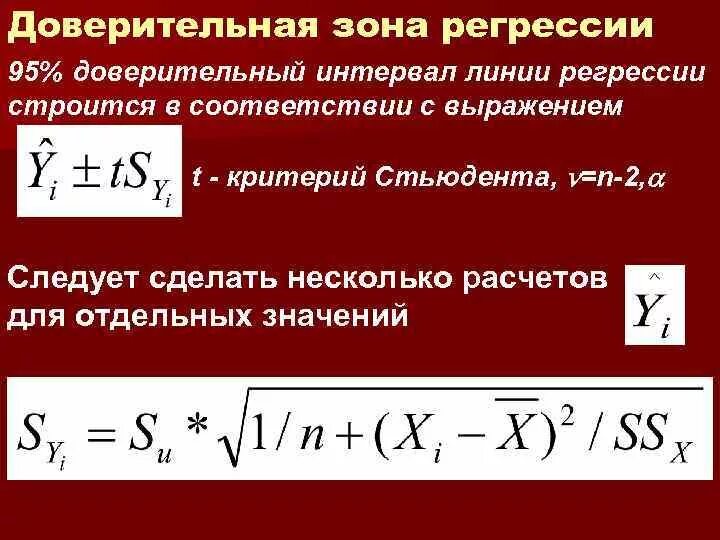 Доверительная зона регрессии

95% доверительный интервал линии регрессии строится в соответствии с выражением

$\hat{Y}_i \pm tS_{Y_i}$ t - критерий Стьюдента, $\nu$=n-2,$\alpha$

Следует сделать несколько расчетов для отдельных значений $\hat{Y}_i$

$S_{Y_i} = S_u * \sqrt{1/n + (X_i - \overline{X})^2 / SS_X}$